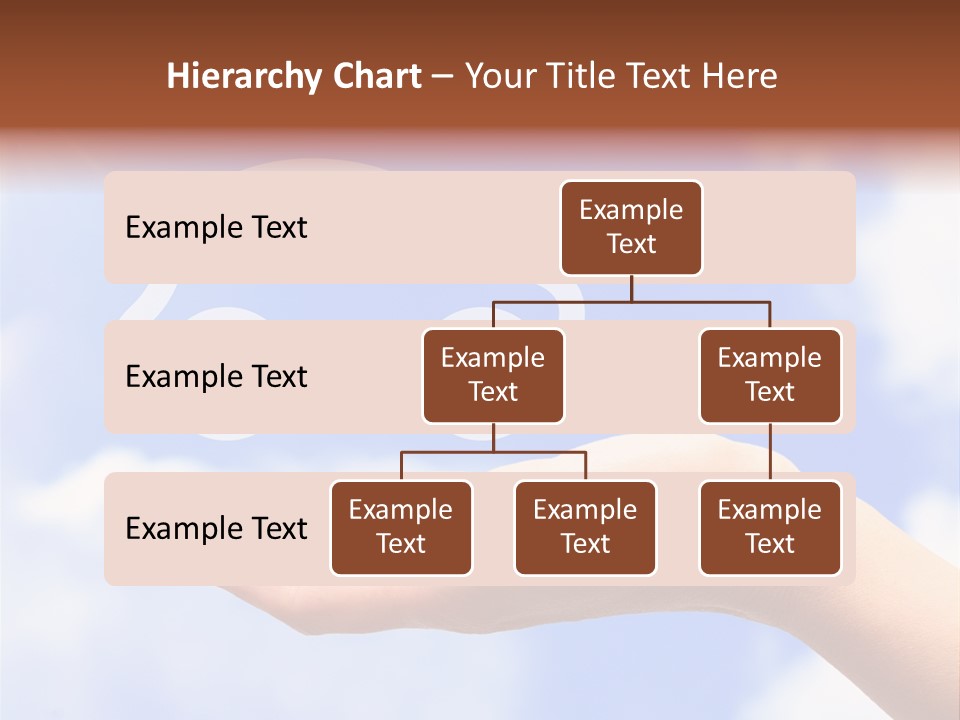 Hierarchy Chart – Your Title Text Here

Example Text

Example Text

Example Text

Example Text

Example Text

Example Text

Example Text

Example Text

Example Text